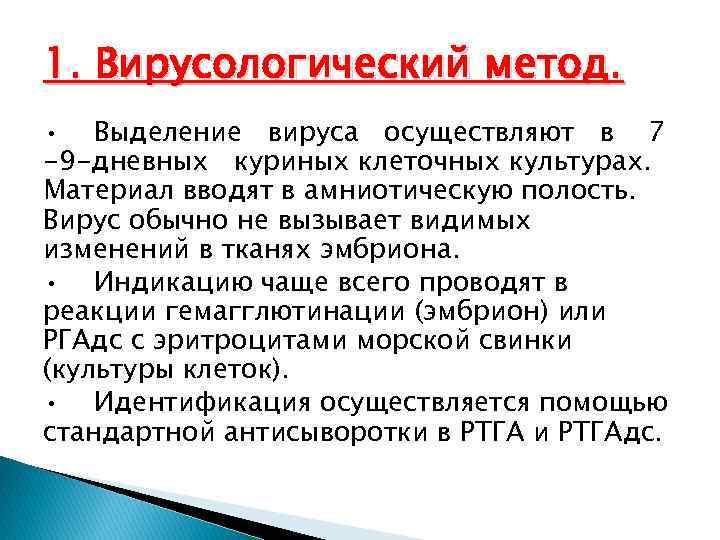 1. Вирусологический метод.

• Выделение вируса осуществляют в 7 -9-дневных куриных клеточных культурах. Материал вводят в амниотическую полость. Вирус обычно не вызывает видимых изменений в тканях эмбриона.

• Индикацию чаще всего проводят в реакции гемагглютинации (эмбрион) или РГАдс с эритроцитами морской свинки (культуры клеток).

• Идентификация осуществляется помощью стандартной антисыворотки в РТГА и РТГАдс.